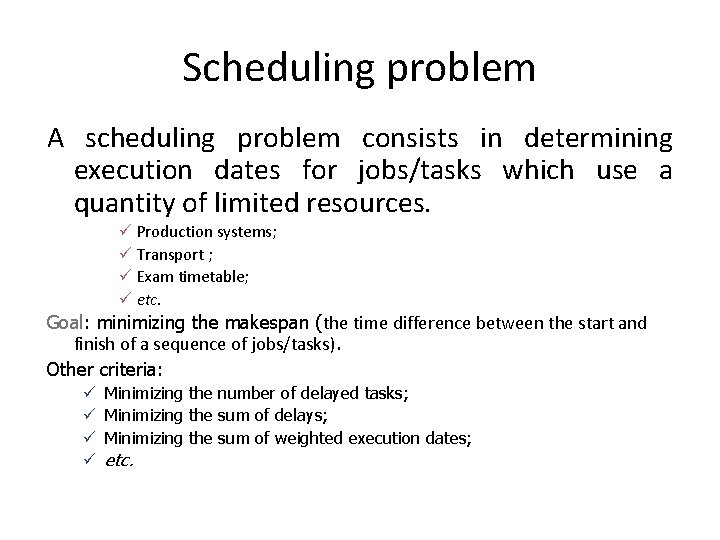 Scheduling problem

A scheduling problem consists in determining execution dates for jobs/tasks which use a quantity of limited resources.

✓ Production systems;
✓ Transport ;
✓ Exam timetable;
✓ etc.

Goal: minimizing the makespan (the time difference between the start and finish of a sequence of jobs/tasks).

Other criteria:

✓ Minimizing the number of delayed tasks;
✓ Minimizing the sum of delays;
✓ Minimizing the sum of weighted execution dates;
✓ etc.